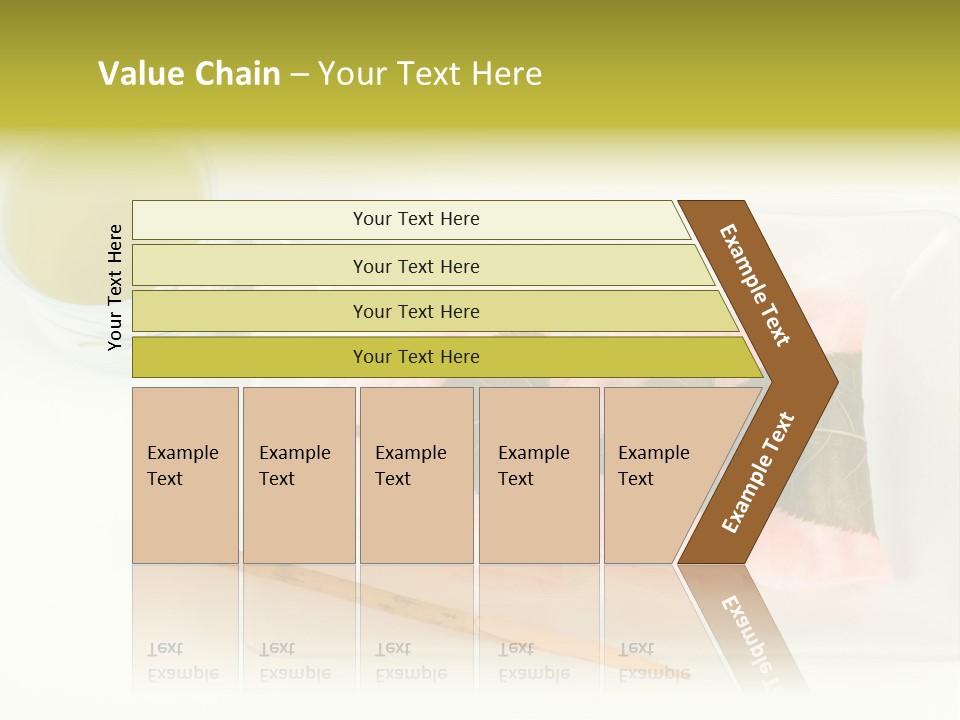 Value Chain – Your Text Here

Your Text Here

Your Text Here

Your Text Here

Your Text Here

Your Text Here

Example Text

Example Text

Example Text

Example Text

Example Text

Example Text

Example Text